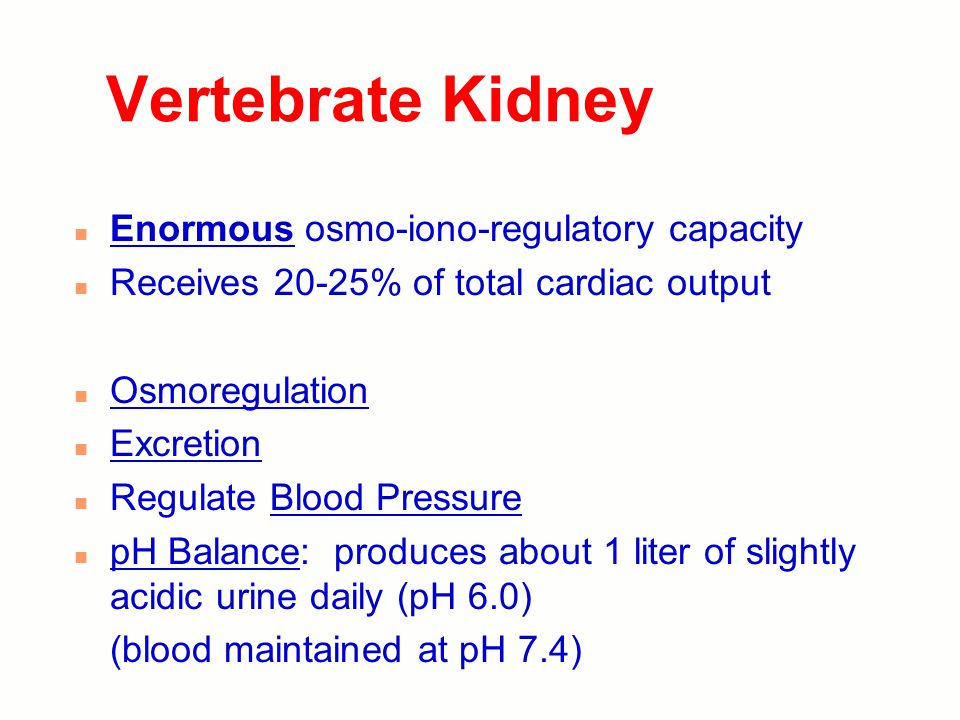 Vertebrate Kidney

- Enormous osmo-iono-regulatory capacity
- Receives 20-25% of total cardiac output

- Osmoregulation
- Excretion
- Regulate Blood Pressure
- pH Balance: produces about 1 liter of slightly acidic urine daily (pH 6.0)
(blood maintained at pH 7.4)